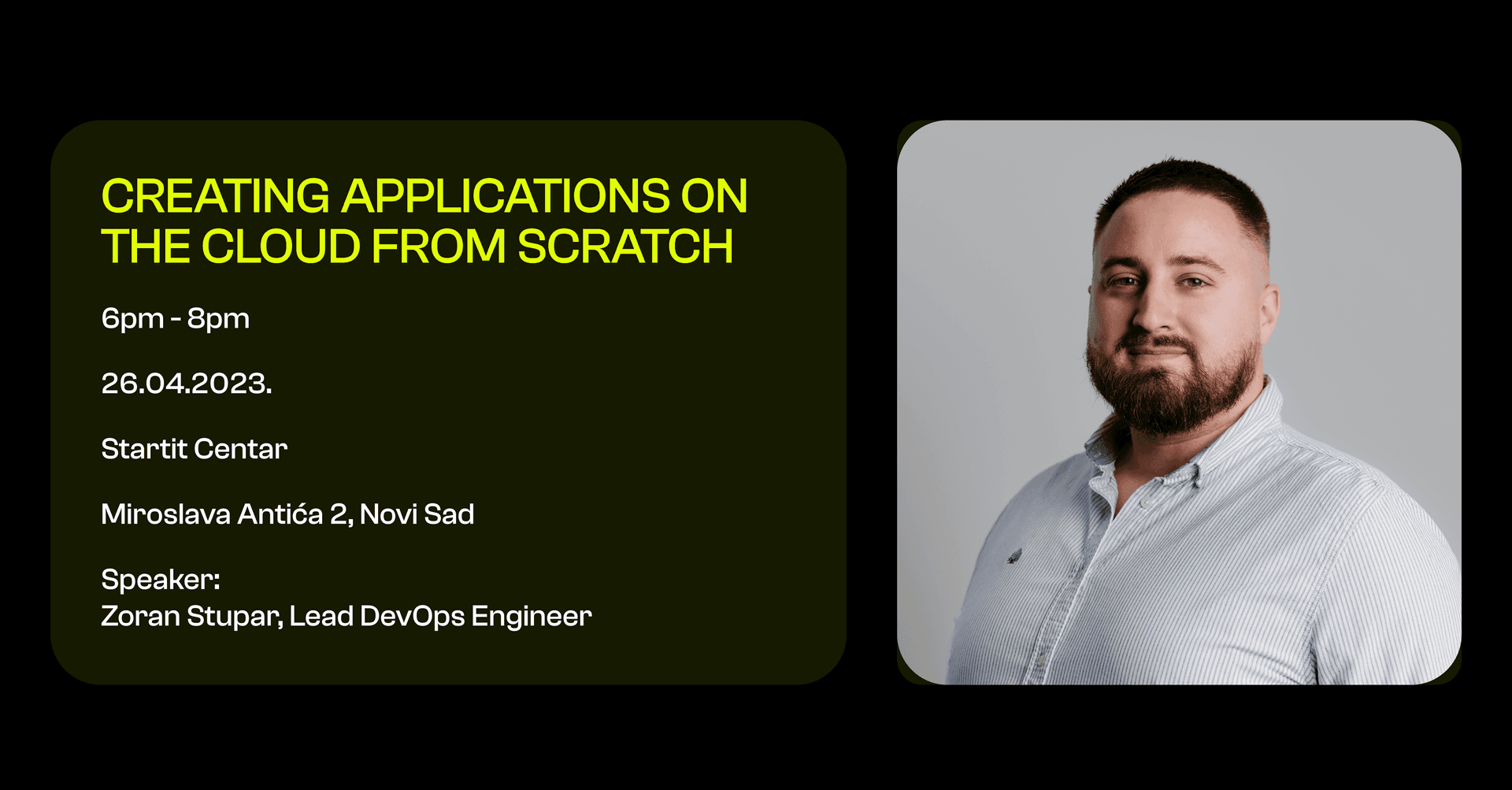 CREATING APPLICATIONS ON THE CLOUD FROM SCRATCH

6pm - 8pm

26.04.2023.

Startit Centar

Miroslava Antića 2, Novi Sad

Speaker:
Zoran Stupar, Lead DevOps Engineer